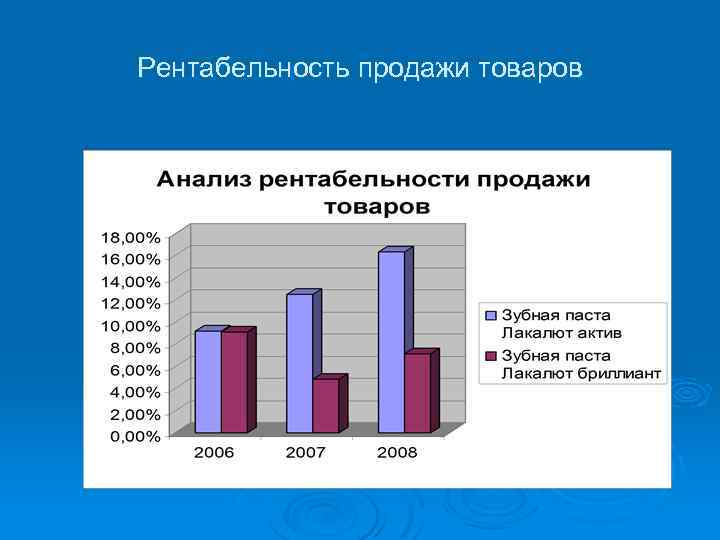 Рентабельность продажи товаров

Анализ рентабельности продажи товаров

18,00%
16,00%
14,00%
12,00%
10,00%
8,00%
6,00%
4,00%
2,00%
0,00%

2006
2007
2008

Зубная паста Лакалют актив
Зубная паста Лакалют бриллиант